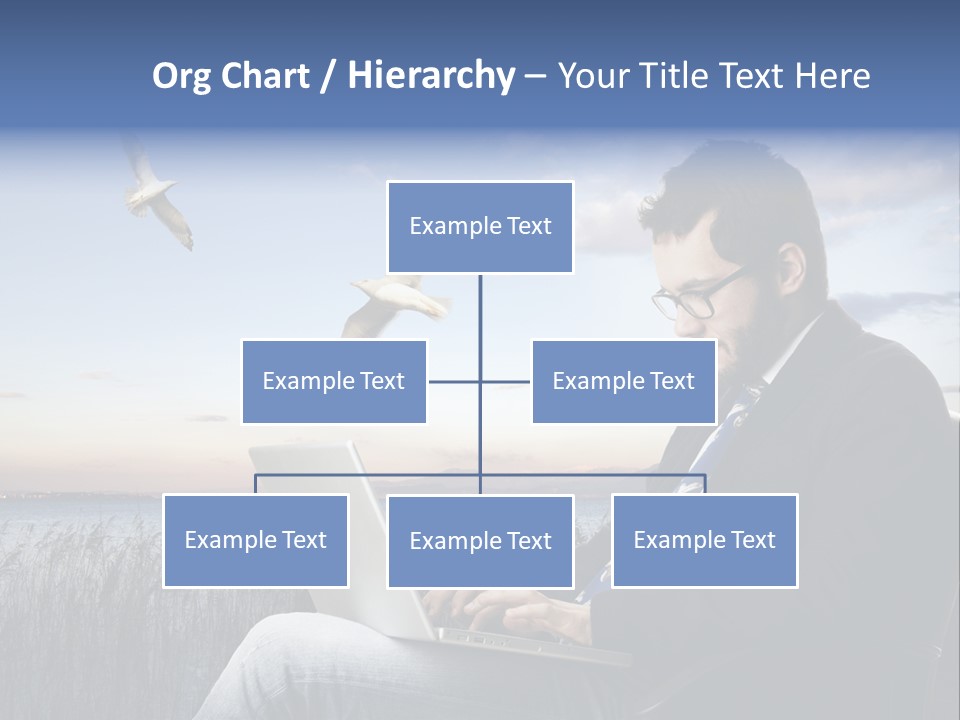 Org Chart / Hierarchy – Your Title Text Here

Example Text

Example Text

Example Text

Example Text

Example Text

Example Text